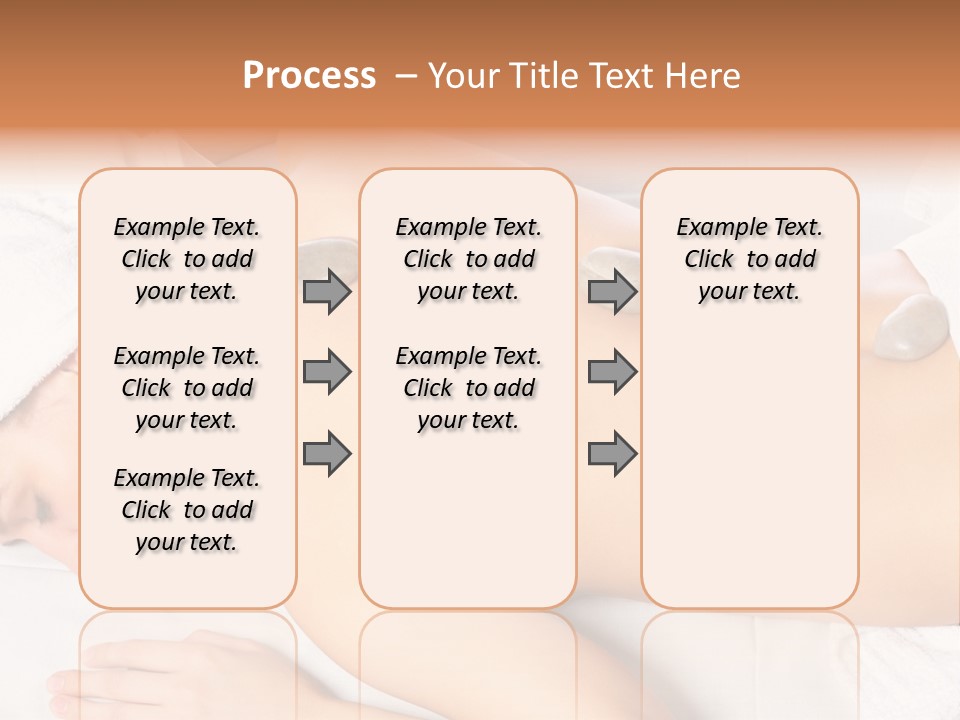 Process – Your Title Text Here

Example Text. Click to add your text.

Example Text. Click to add your text.

Example Text. Click to add your text.

Example Text. Click to add your text.

Example Text. Click to add your text.

Example Text. Click to add your text.